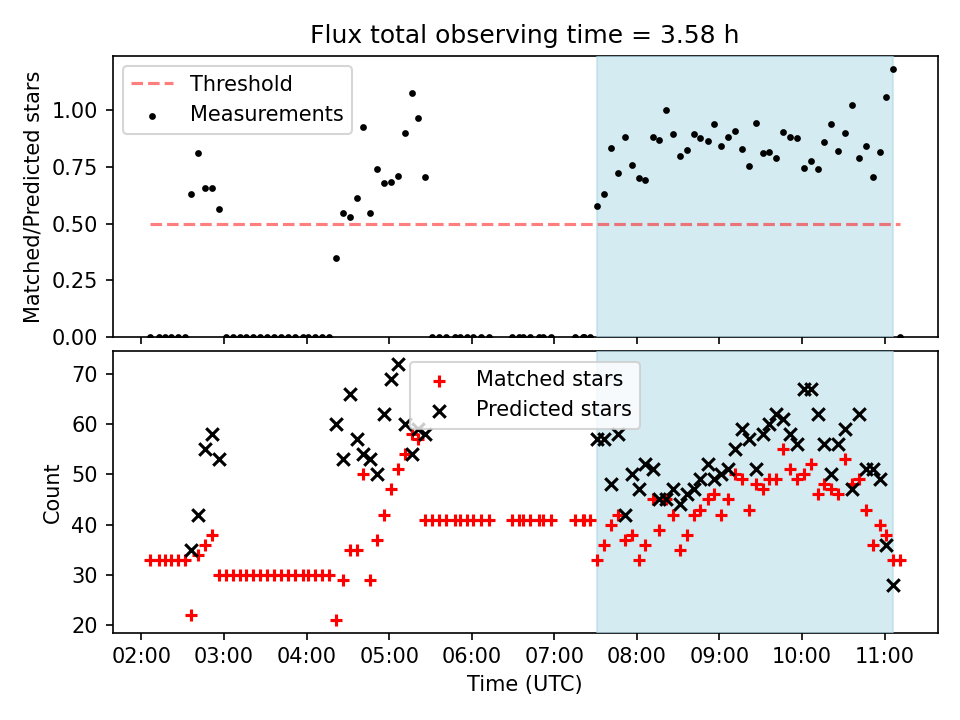 Flux total observing time = 3.58 h

Threshold
Measurements

Matched/Predicted stars

1.00
0.75
0.50
0.25
0.00

Matched stars
Predicted stars

Count

70
60
50
40
30
20

02:00 03:00 04:00 05:00 06:00 07:00 08:00 09:00 10:00 11:00

Time (UTC)